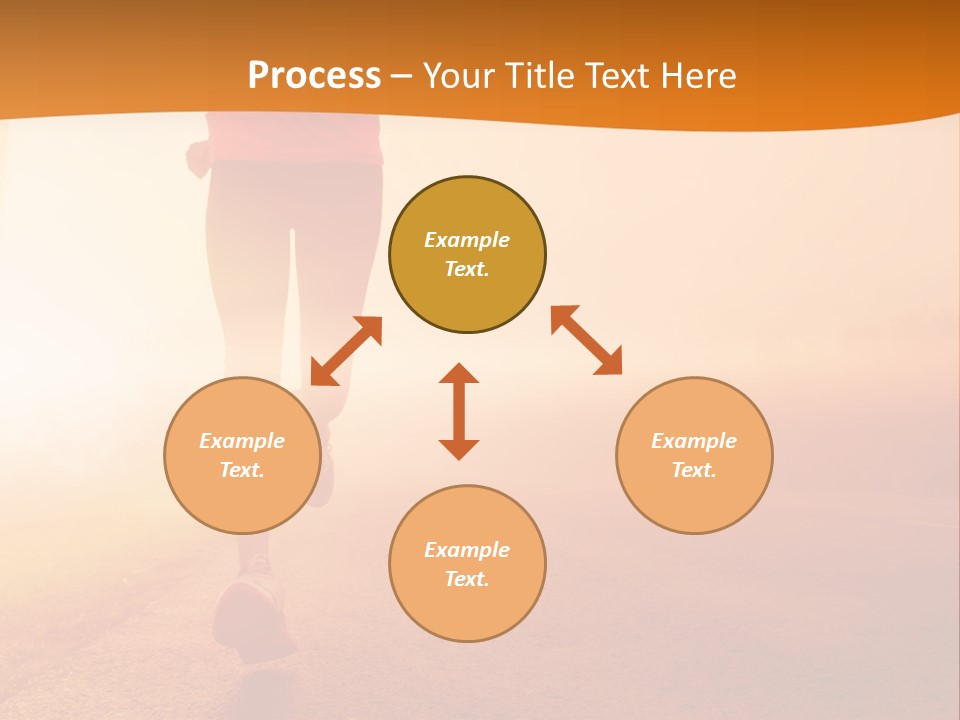 Process – Your Title Text Here

Example Text.

Example Text.

Example Text.

Example Text.